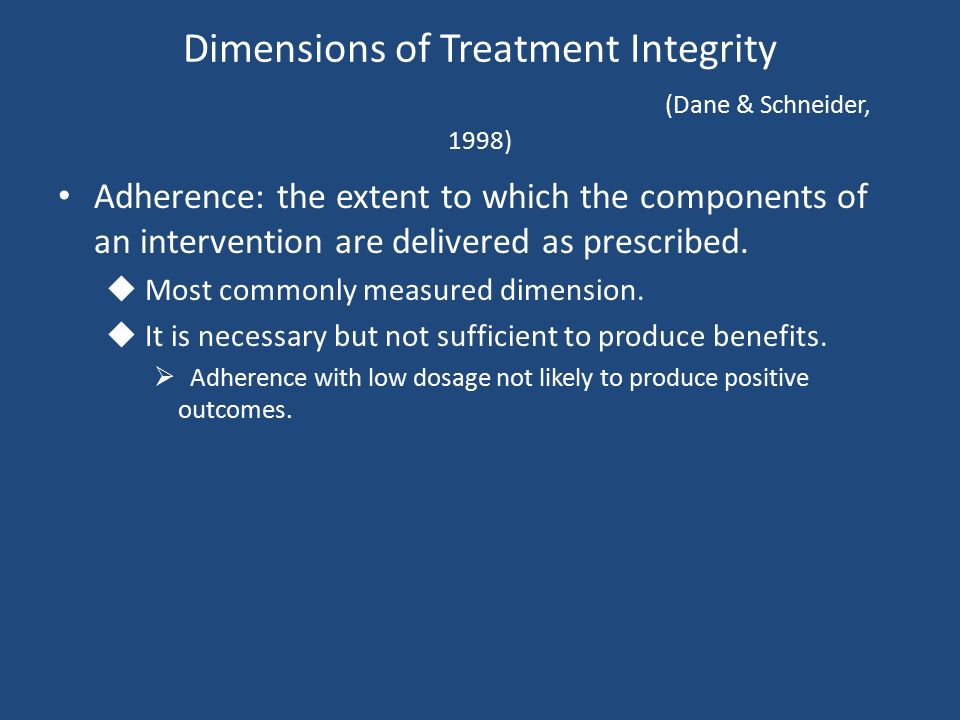 Dimensions of Treatment Integrity

(Dane & Schneider, 1998)

• Adherence: the extent to which the components of an intervention are delivered as prescribed.

◆ Most commonly measured dimension.

◆ It is necessary but not sufficient to produce benefits.

➢ Adherence with low dosage not likely to produce positive outcomes.